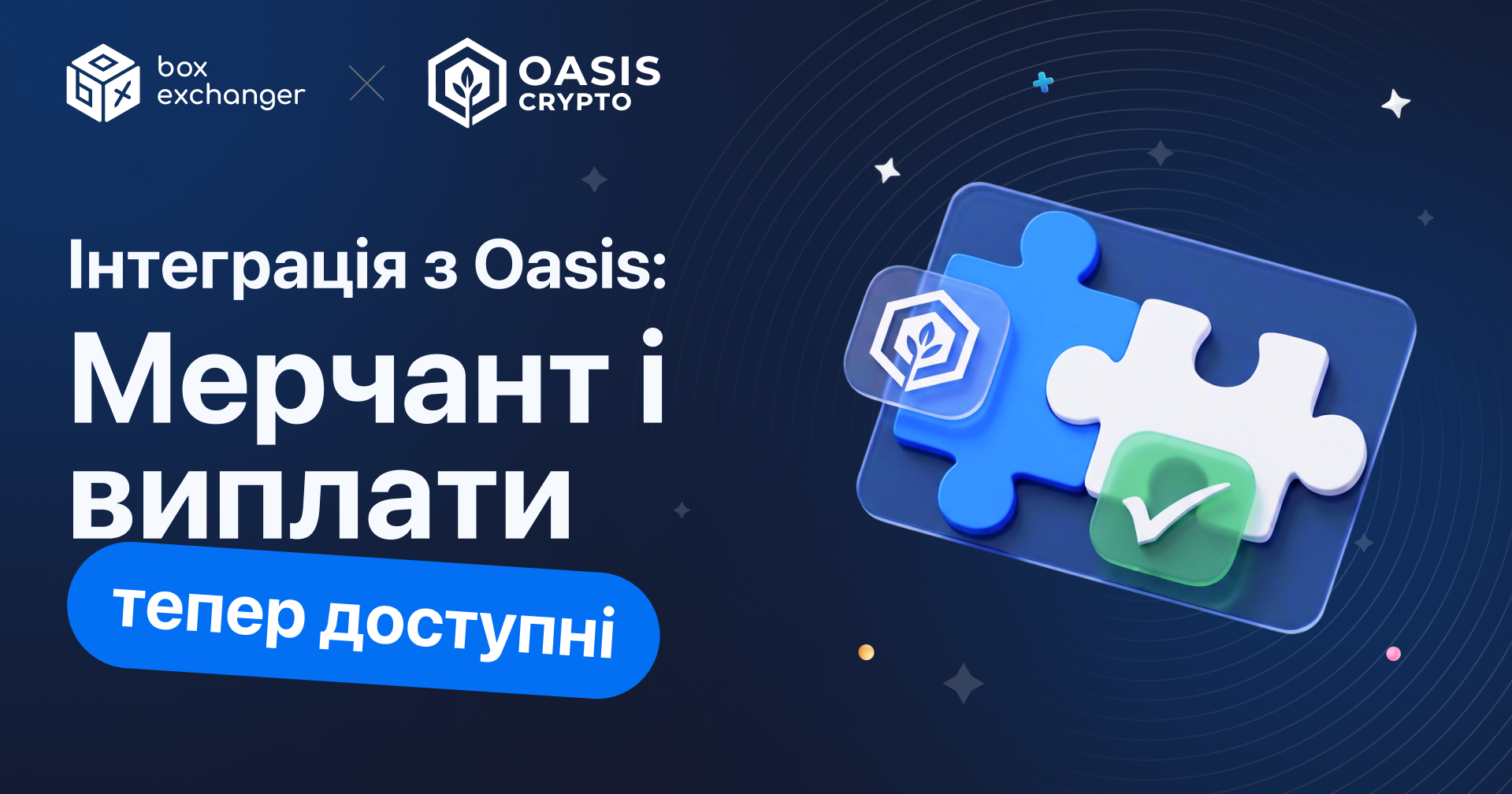 box exchanger

OASIS CRYPTO

Інтеграція з Oasis:
Мерчант і виплати
тепер доступні